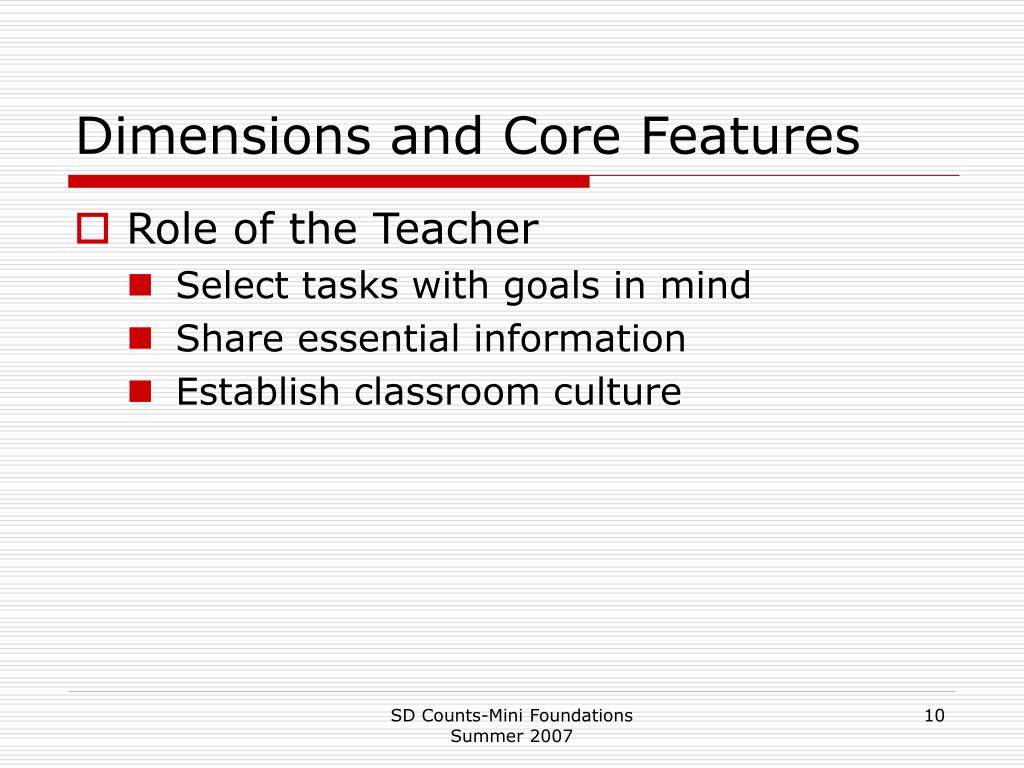 Dimensions and Core Features

Role of the Teacher
Select tasks with goals in mind
Share essential information
Establish classroom culture

SD Counts-Mini Foundations
Summer 2007

10